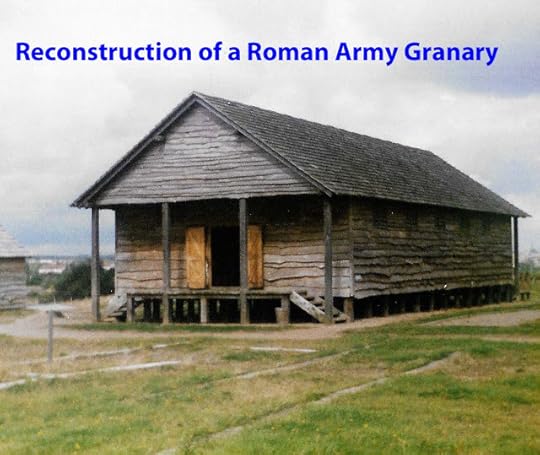 Reconstruction of a Roman Army Granary